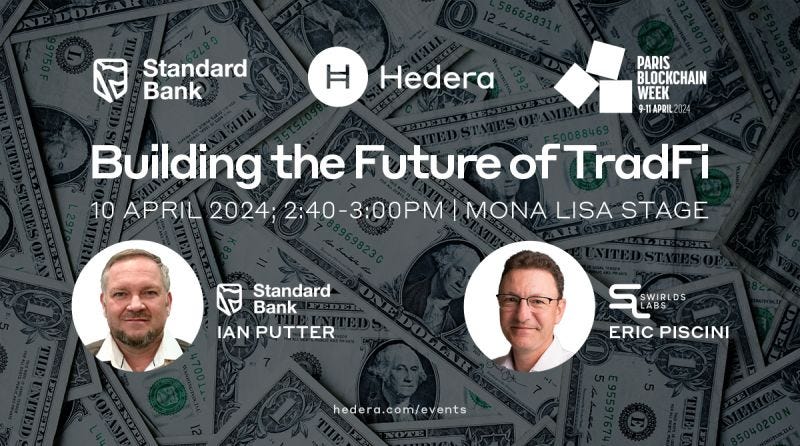 Standard Bank

Hedera

PARIS BLOCKCHAIN WEEK 9-11 APRIL 2024

Building the Future of TradFi

10 APRIL 2024; 2:40-3:00PM | MONA LISA STAGE

Standard Bank
IAN PUTTER

SWIRLDS LABS
ERIC PISCINI

hedera.com/events